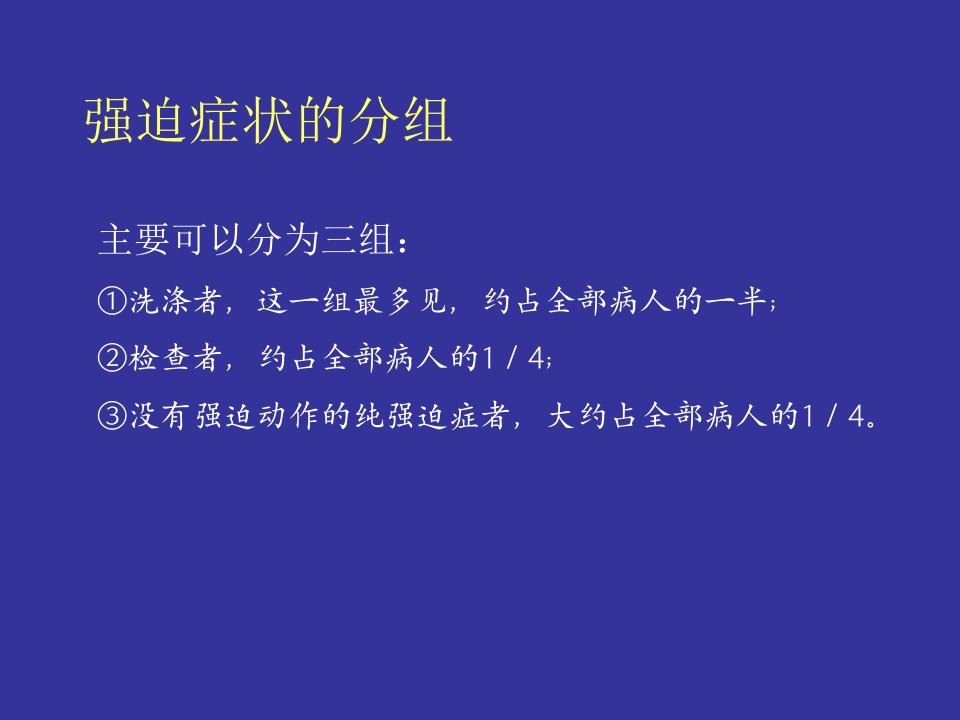 强迫症状的分组

主要可以分为三组：

①洗涤者，这一组最多见，约占全部病人的一半；

②检查者，约占全部病人的1 / 4；

③没有强迫动作的纯强迫症者，大约占全部病人的1 / 4。